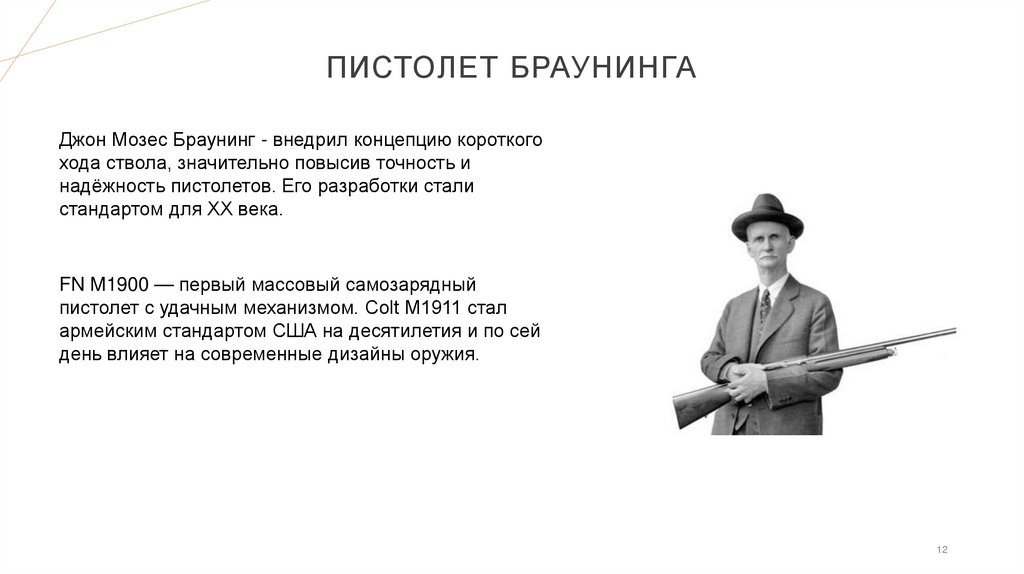 ПИСТОЛЕТ БРАУНИНГА

Джон Мозес Браунинг - внедрил концепцию короткого хода ствола, значительно повысив точность и надёжность пистолетов. Его разработки стали стандартом для XX века.

FN M1900 — первый массовый самозарядный пистолет с удачным механизмом. Colt M1911 стал армейским стандартом США на десятилетия и по сей день влияет на современные дизайны оружия.

12